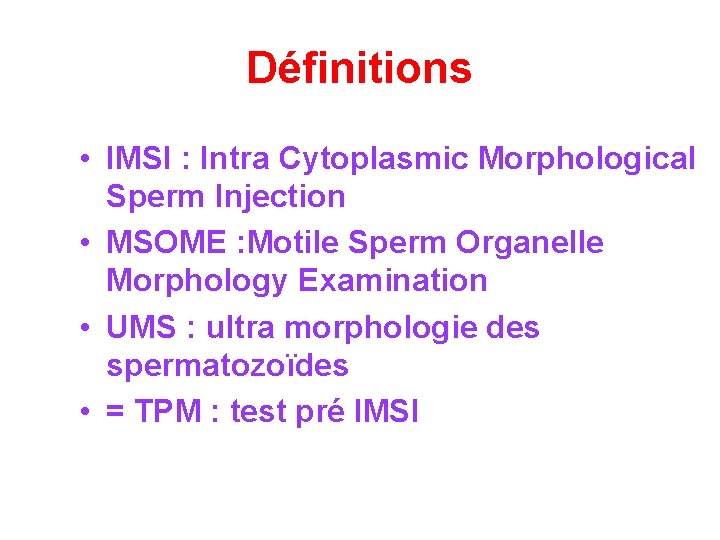 Définitions

• IMSI : Intra Cytoplasmic Morphological Sperm Injection
• MSOME :Motile Sperm Organelle Morphology Examination
• UMS : ultra morphologie des spermatozoïdes
• = TPM : test pré IMSI